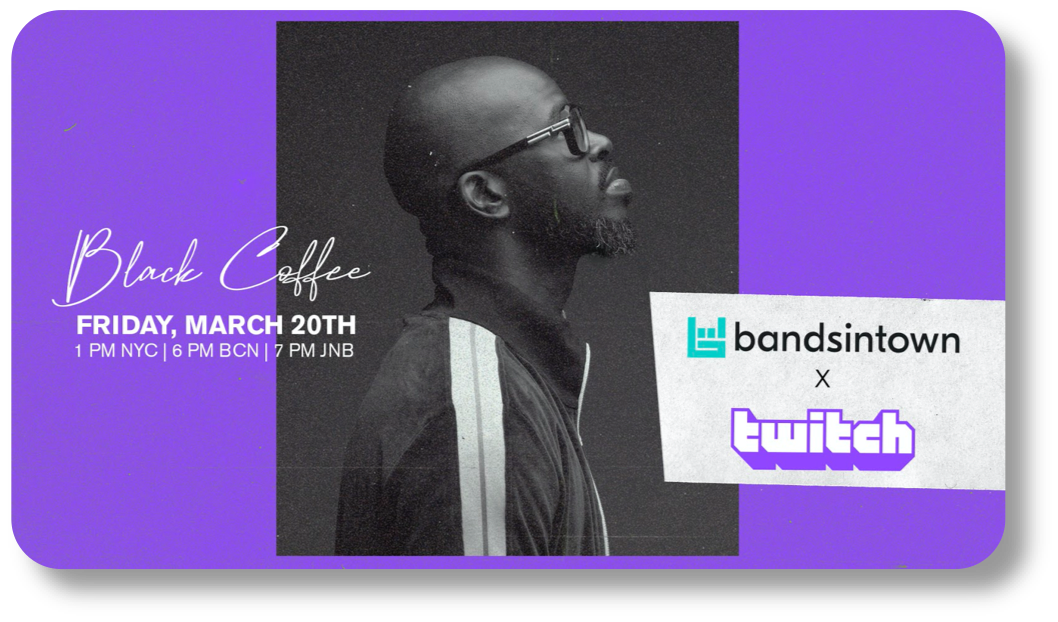 Black Coffee
FRIDAY, MARCH 20TH
1 PM NYC | 6 PM BCN | 7 PM JNB

bandsintown
X
twitch